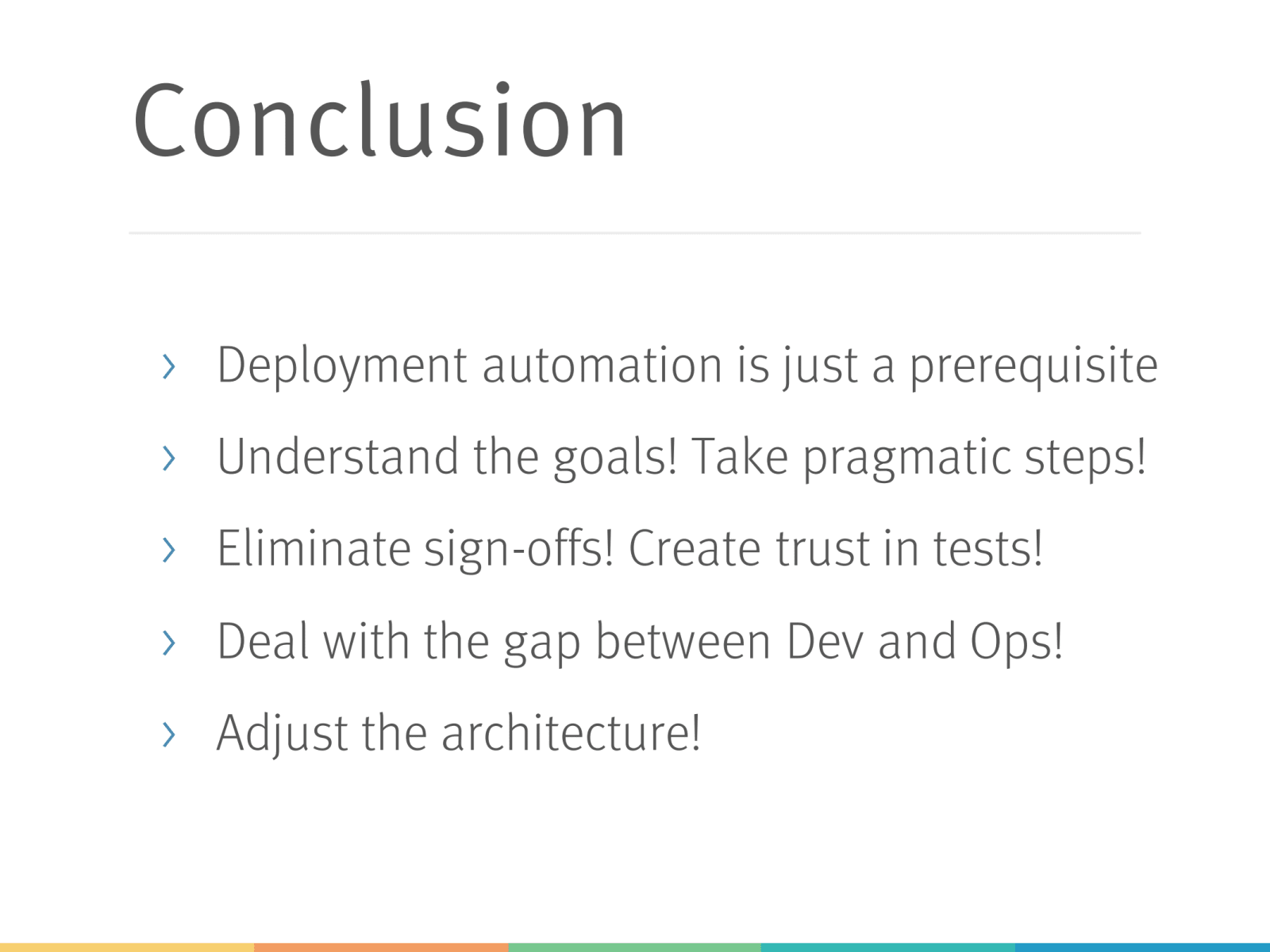 Conclusion

› Deployment automation is just a prerequisite
› Understand the goals! Take pragmatic steps!
› Eliminate sign-offs! Create trust in tests!
› Deal with the gap between Dev and Ops!
› Adjust the architecture!